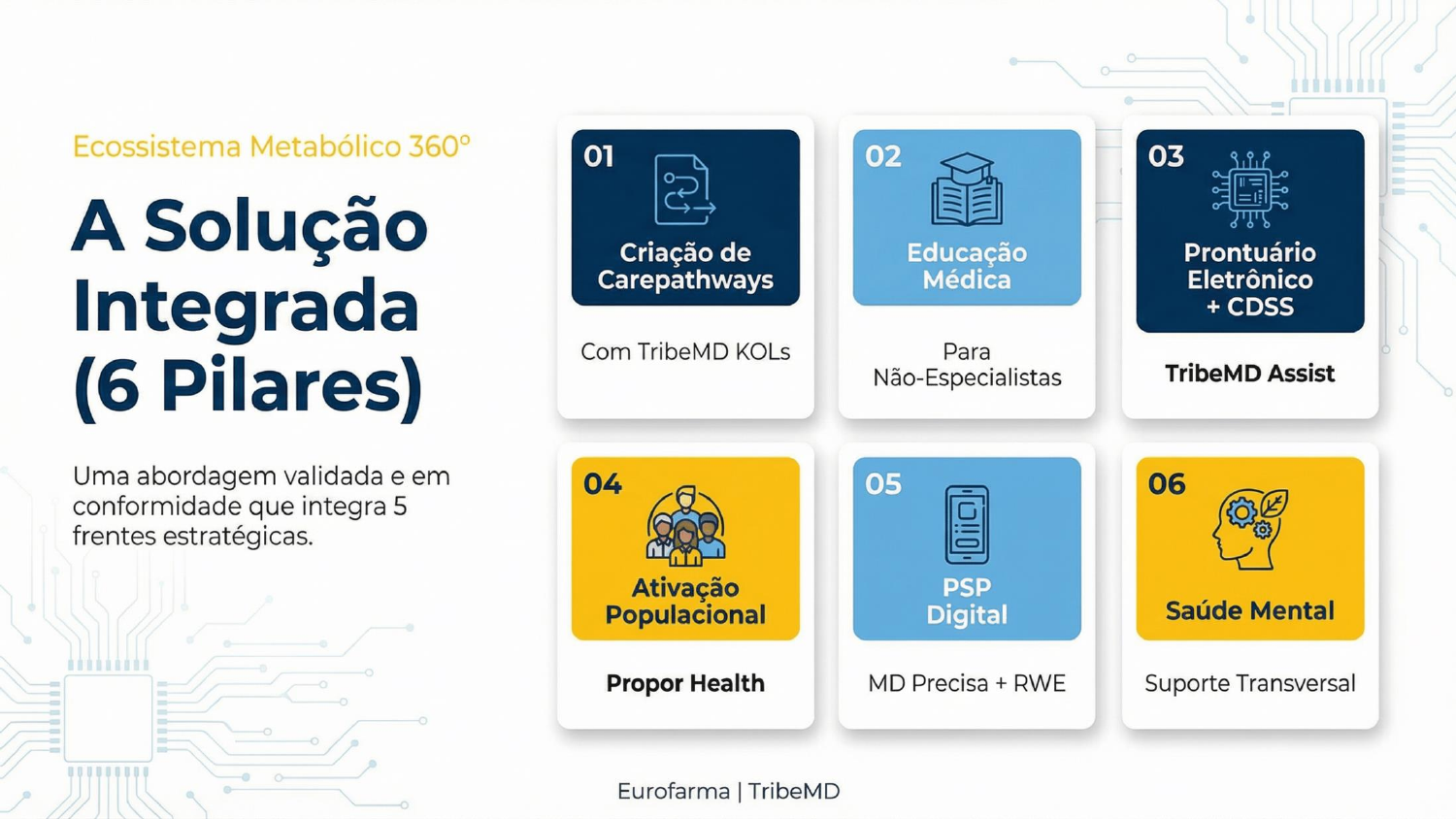 Ecossistema Metabólico 360°

A Solução Integrada (6 Pilares)

Uma abordagem validada e em conformidade que integra 5 frentes estratégicas.

01
Criação de Carepathways
Com TribeMD KOLs

02
Educação Médica
Para Não-Especialistas

03
Prontuário Eletrônico + CDSS
TribeMD Assist

04
Ativação Populacional
Propor Health

05
PSP Digital
MD Precisa + RWE

06
Saúde Mental
Suporte Transversal

Eurofarma | TribeMD